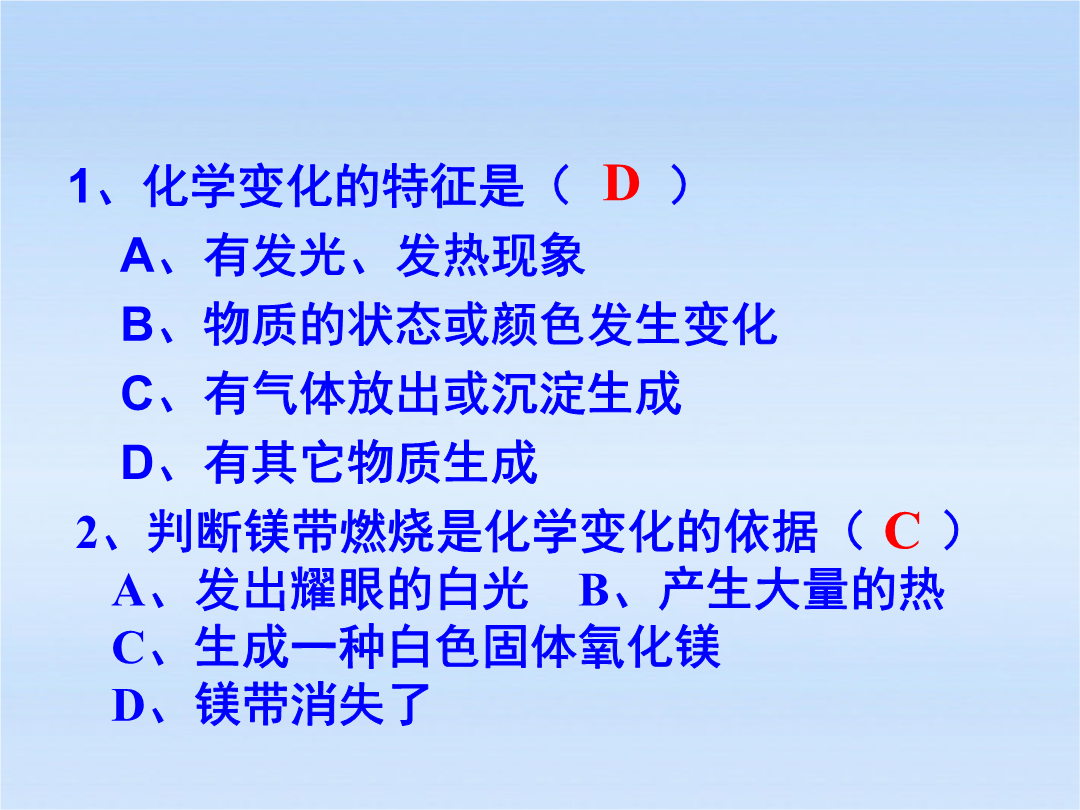 1、化学变化的特征是（ D ）

A、有发光、发热现象

B、物质的状态或颜色发生变化

C、有气体放出或沉淀生成

D、有其它物质生成

2、判断镁带燃烧是化学变化的依据（ C ）

A、发出耀眼的白光 B、产生大量的热

C、生成一种白色固体氧化镁

D、镁带消失了